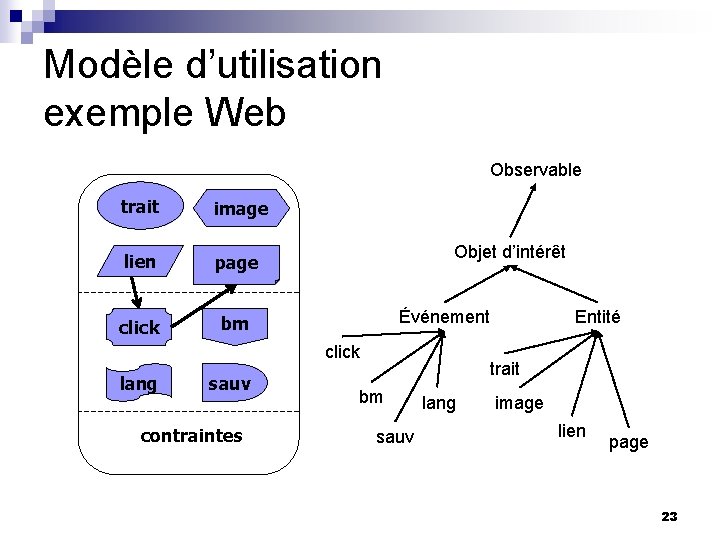 Modèle d'utilisation
exemple Web

trait
image
lien
page
click
bm
lang
sauv
contraintes

Observable
Objet d'intérêt
Événement
Entité
click
bm
sauv
lang
trait
image
lien
page

23